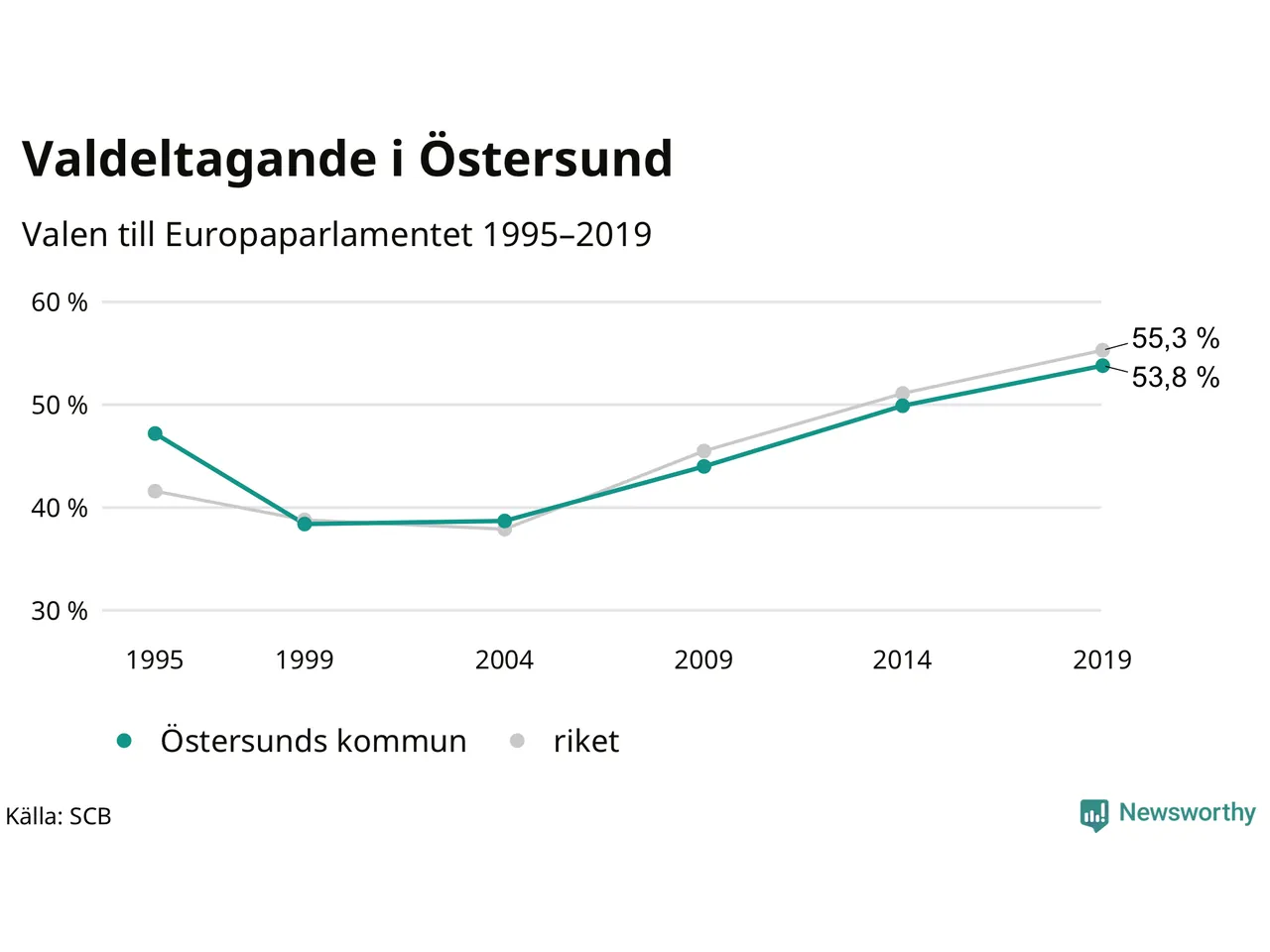 Valdeltagande i Östersund

Valen till Europaparlamentet 1995–2019

60 %
50 %
40 %
30 %

55,3 %
53,8 %

1995
1999
2004
2009
2014
2019

Östersunds kommun
riket

Källa: SCB

Newsworthy